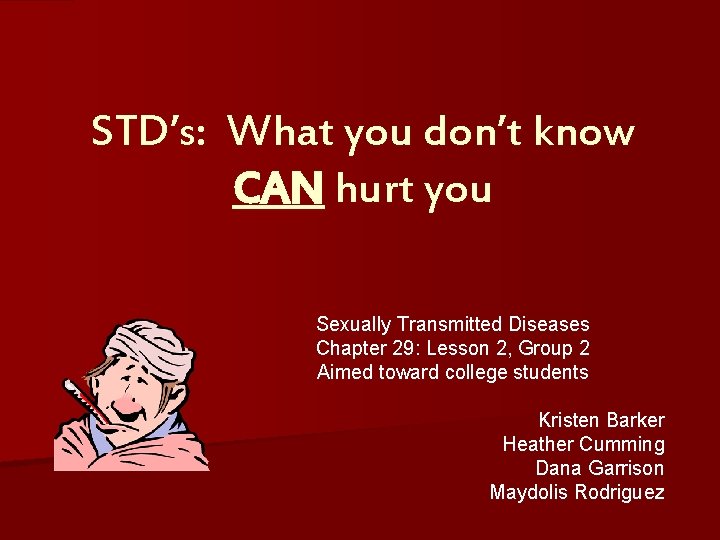 STD's: What you don't know CAN hurt you

Sexually Transmitted Diseases
Chapter 29: Lesson 2, Group 2
Aimed toward college students

Kristen Barker
Heather Cumming
Dana Garrison
Maydolis Rodriguez